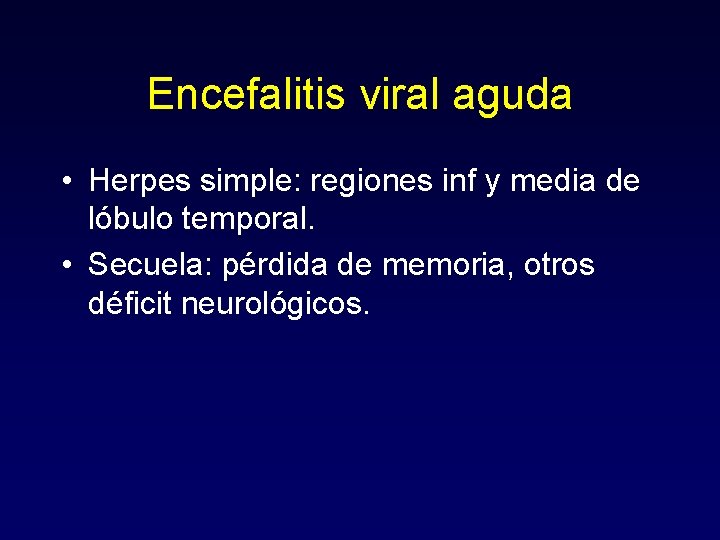 Encefalitis viral aguda

• Herpes simple: regiones inf y media de lóbulo temporal.

• Secuela: pérdida de memoria, otros déficit neurológicos.